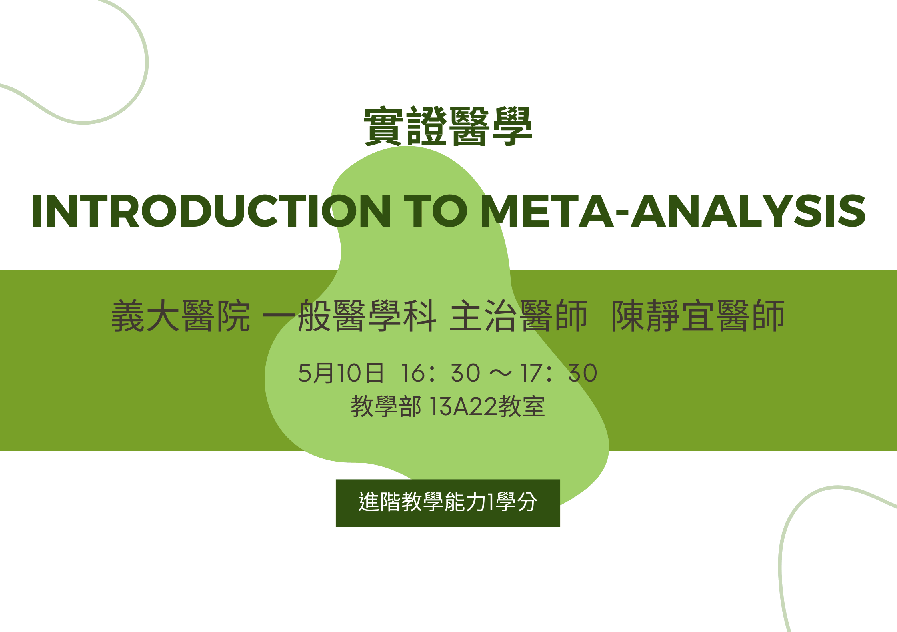 實證醫學

INTRODUCTION TO META-ANALYSIS

義大醫院 一般醫學科 主治醫師 陳靜宜醫師

5月10日 16：30 ～ 17：30
教學部 13A22教室

進階教學能力1學分